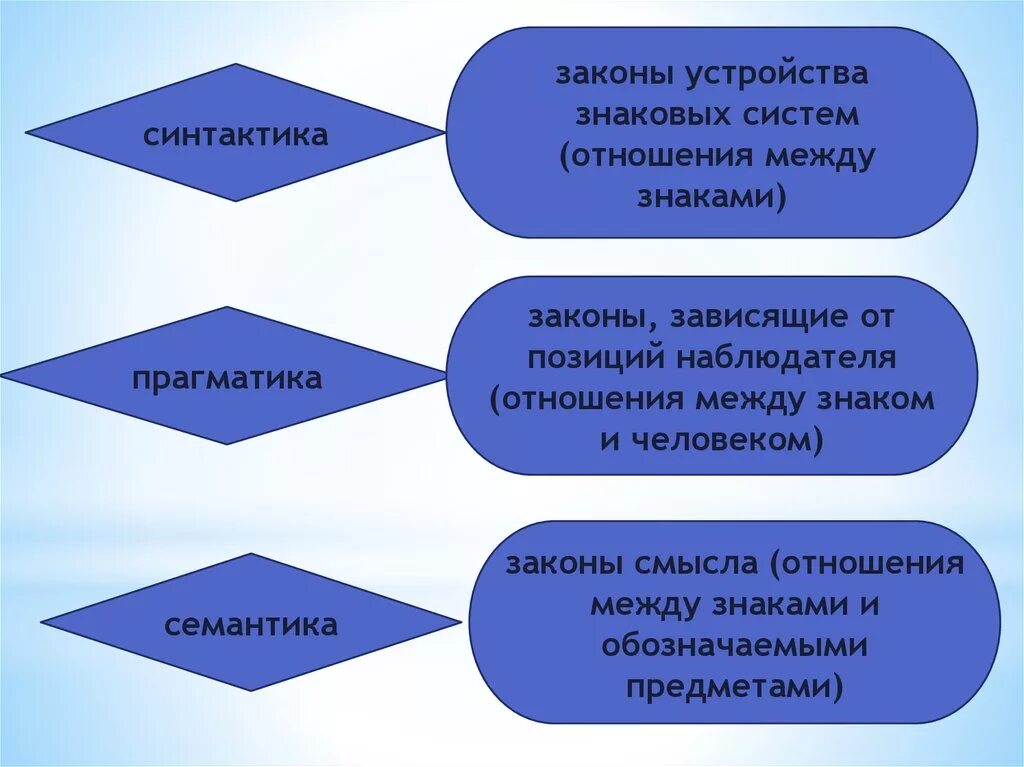 синтактика

законы устройства знаковых систем (отношения между знаками)

прагматика

законы, зависящие от позиций наблюдателя (отношения между знаком и человеком)

семантика

законы смысла (отношения между знаками и обозначаемыми предметами)